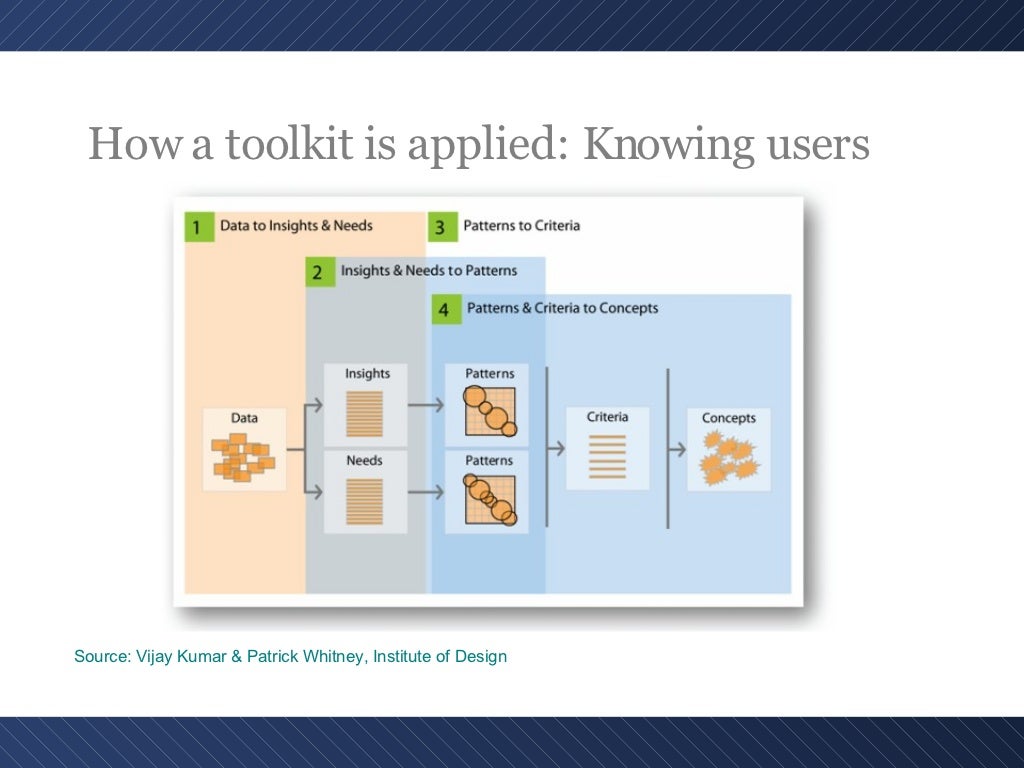 How a toolkit is applied: Knowing users

1 Data to Insights & Needs

3 Patterns to Criteria

2 Insights & Needs to Patterns

4 Patterns & Criteria to Concepts

Data

Insights

Needs

Patterns

Patterns

Criteria

Concepts

Source: Vijay Kumar & Patrick Whitney, Institute of Design